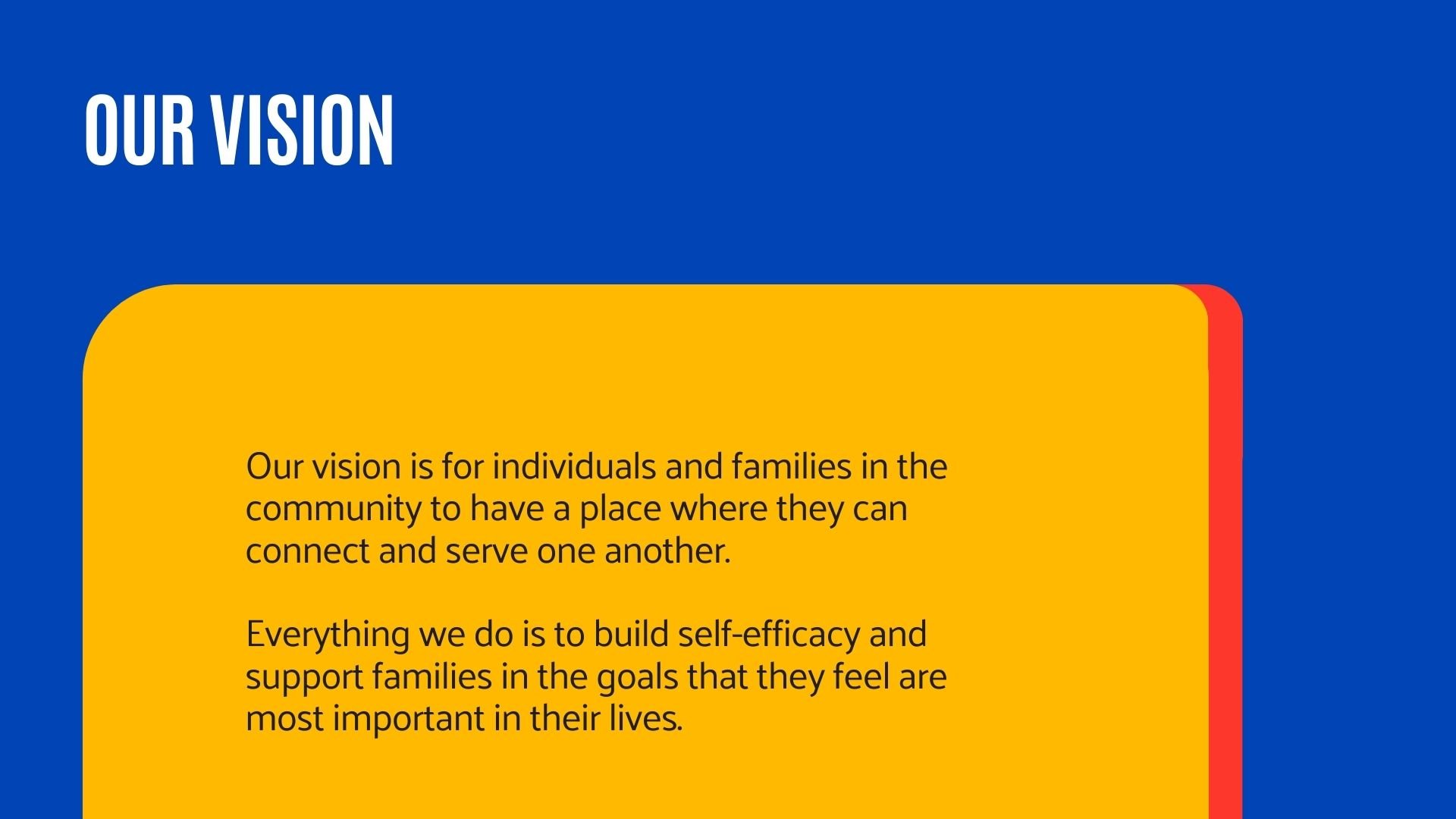 OUR VISION

Our vision is for individuals and families in the community to have a place where they can connect and serve one another.

Everything we do is to build self-efficacy and support families in the goals that they feel are most important in their lives.